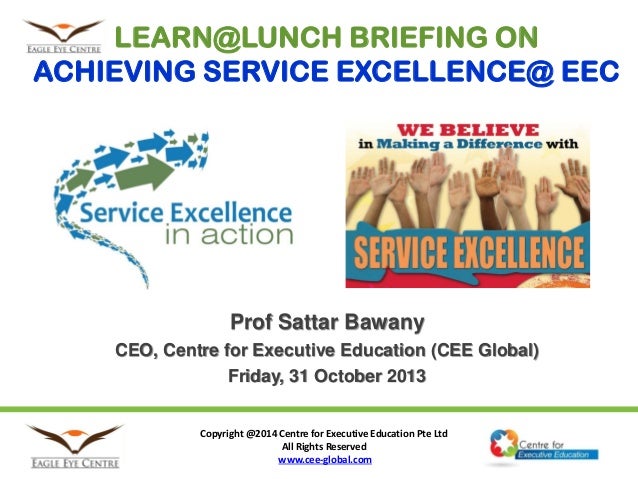 EAGLE EYE CENTRE

LEARN@LUNCH BRIEFING ON
ACHIEVING SERVICE EXCELLENCE@ EEC

Service Excellence
in action

WE BELIEVE
in Making a Difference with
SERVICE EXCELLENCE

Prof Sattar Bawany
CEO, Centre for Executive Education (CEE Global)
Friday, 31 October 2013

EAGLE EYE CENTRE

Copyright @2014 Centre for Executive Education Pte Ltd
All Rights Reserved
www.cee-global.com

Centre for
Executive Education